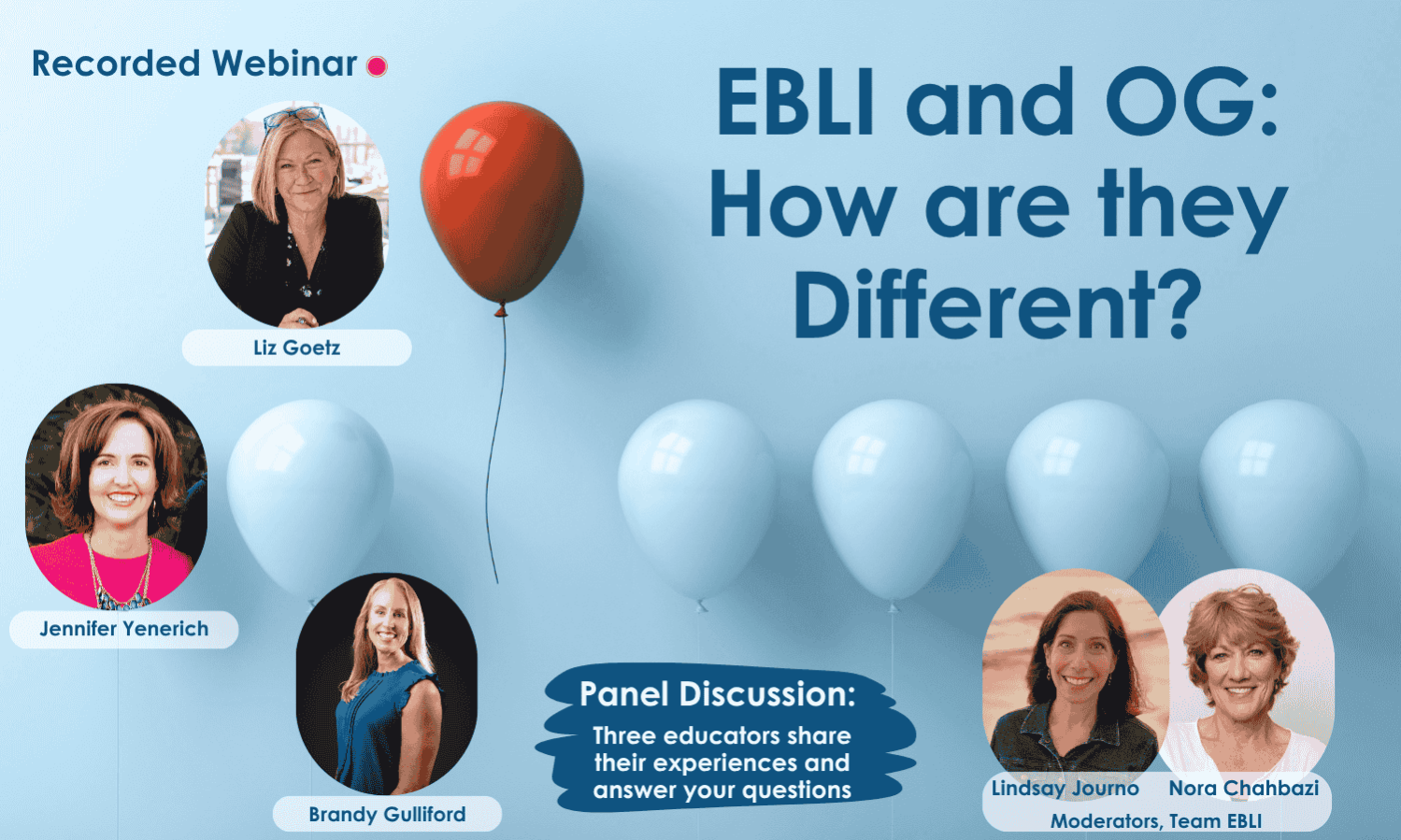 Recorded Webinar

EBLI and OG: How are they Different?

Liz Goetz

Jennifer Yenerich

Brandy Gulliford

Panel Discussion:
Three educators share their experiences and answer your questions

Lindsay Journo Nora Chahbazi
Moderators, Team EBLI